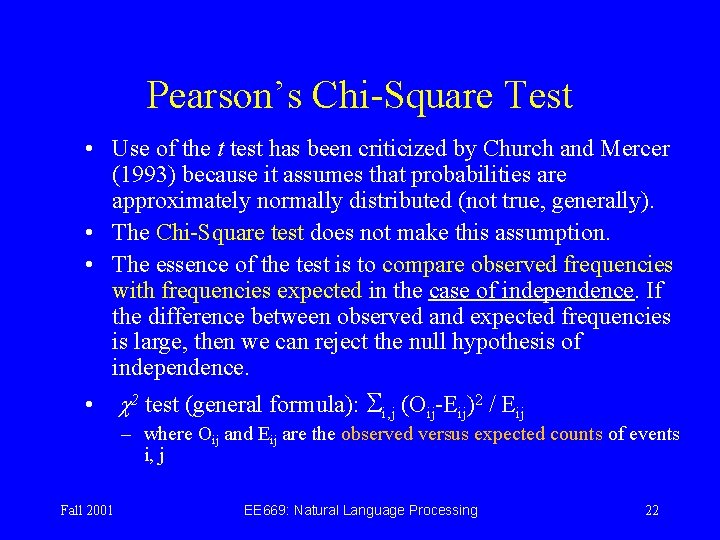 Pearson's Chi-Square Test

• Use of the $t$ test has been criticized by Church and Mercer (1993) because it assumes that probabilities are approximately normally distributed (not true, generally).

• The Chi-Square test does not make this assumption.

• The essence of the test is to compare observed frequencies with frequencies expected in the case of independence. If the difference between observed and expected frequencies is large, then we can reject the null hypothesis of independence.

• $\chi^2$ test (general formula): $\Sigma_{i,j} (O_{ij}-E_{ij})^2 / E_{ij}$

– where $O_{ij}$ and $E_{ij}$ are the observed versus expected counts of events i, j

Fall 2001 EE669: Natural Language Processing 22